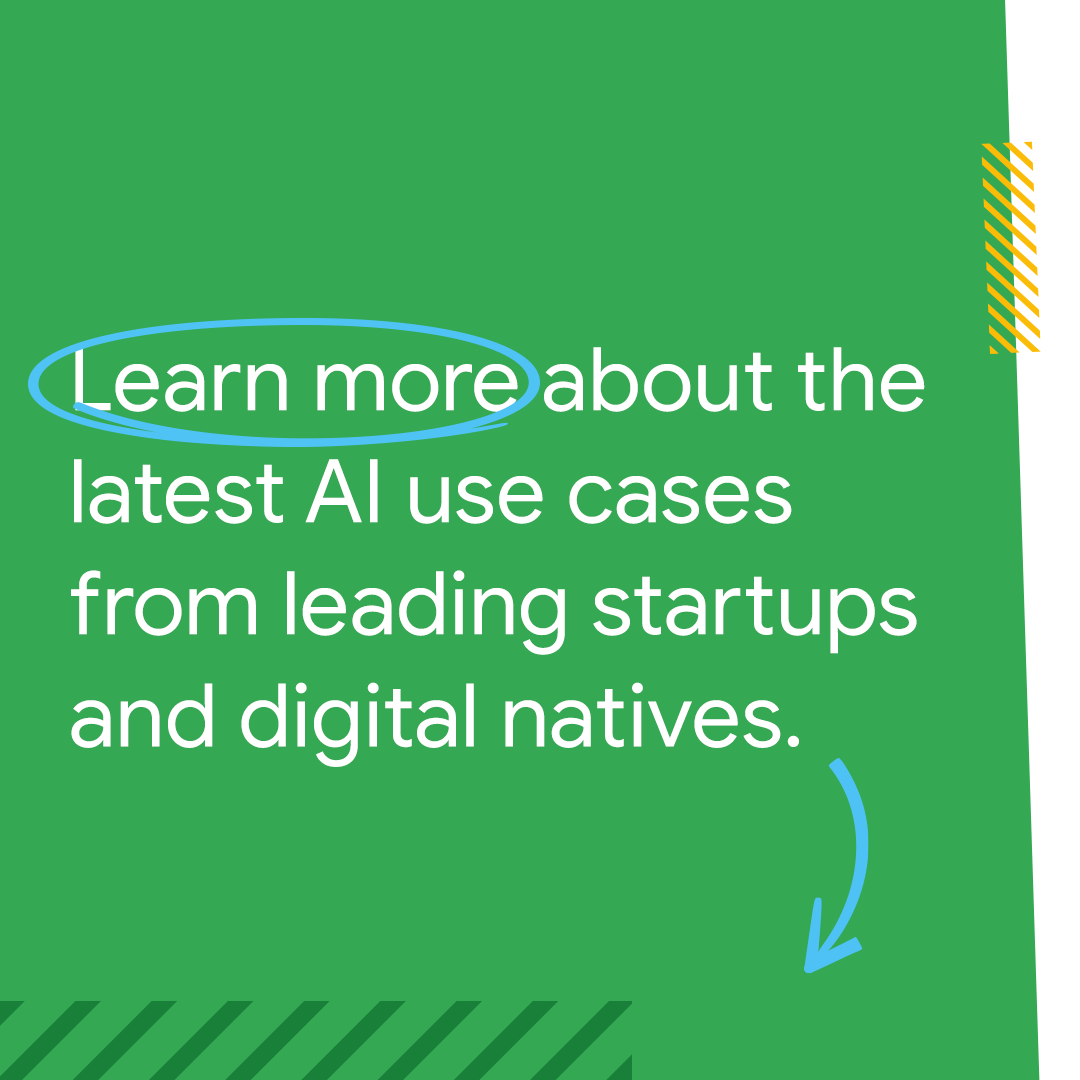 Learn more about the latest AI use cases from leading startups and digital natives.